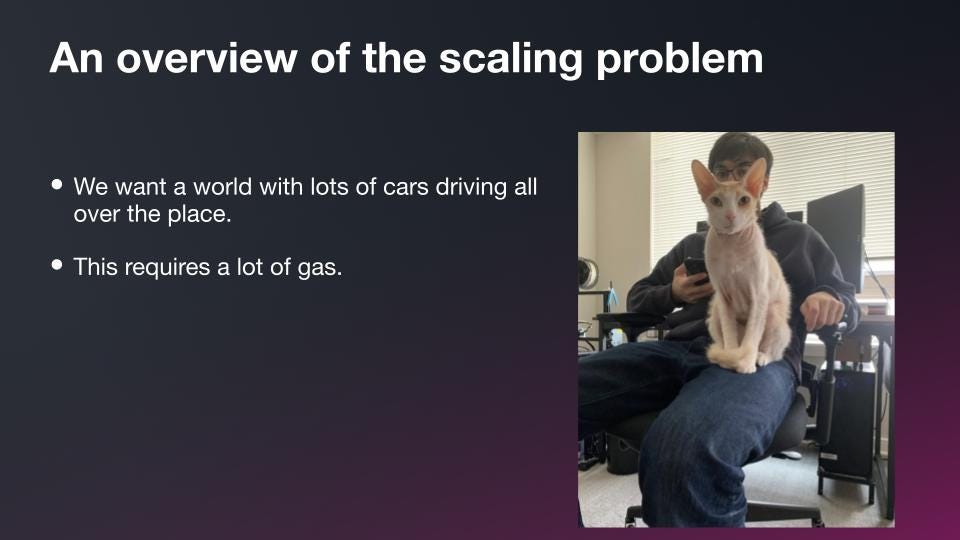 An overview of the scaling problem

• We want a world with lots of cars driving all over the place.

• This requires a lot of gas.